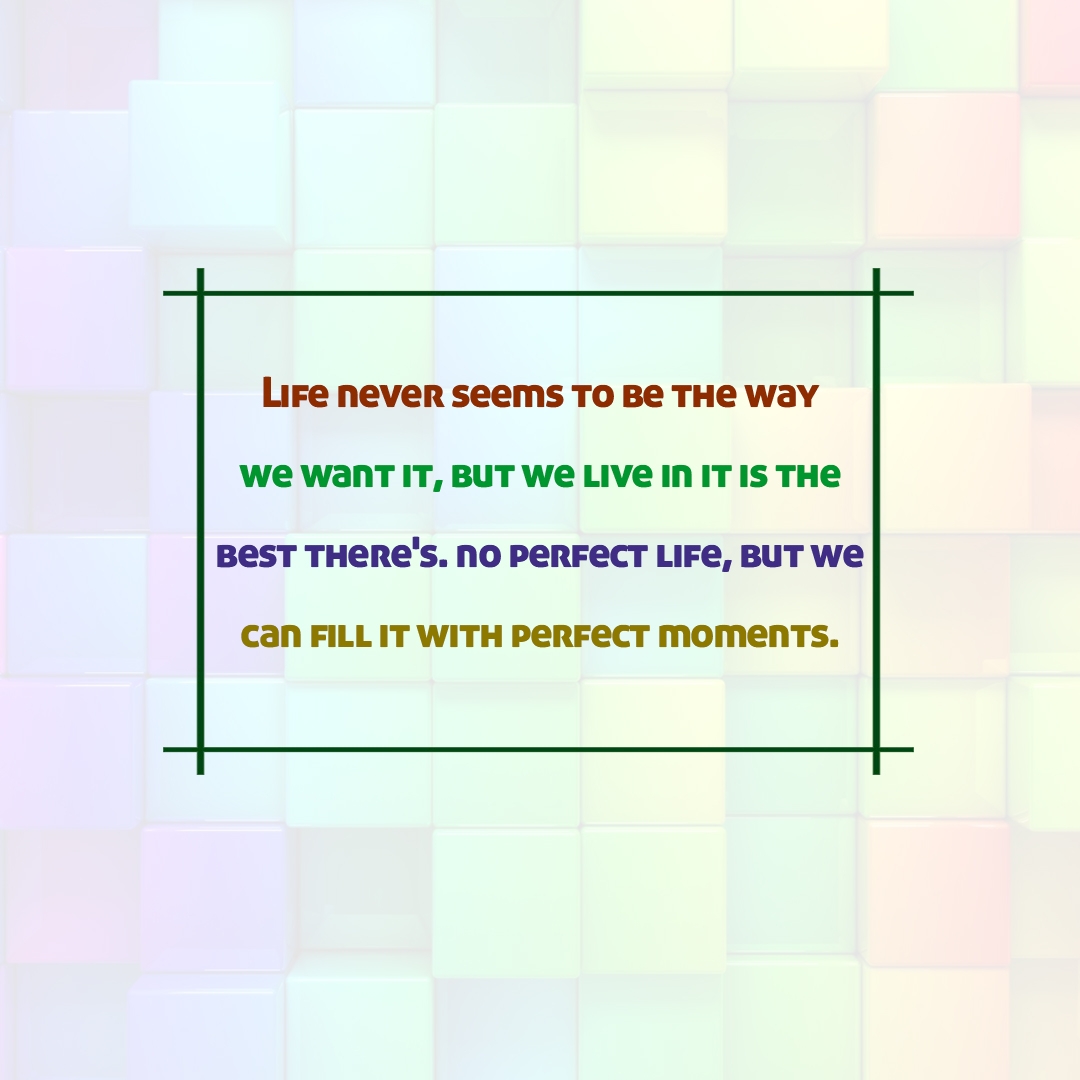 Life never seems to be the way we want it, but we live in it is the best there's. no perfect life, but we can fill it with perfect moments.